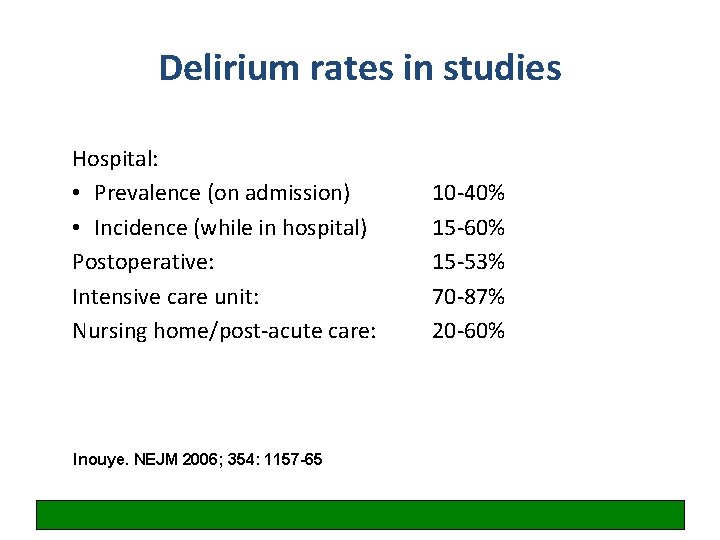 Delirium rates in studies

Hospital:
• Prevalence (on admission) 10-40%
• Incidence (while in hospital) 15-60%
Postoperative: 15-53%
Intensive care unit: 70-87%
Nursing home/post-acute care: 20-60%

Inouye. NEJM 2006; 354: 1157-65